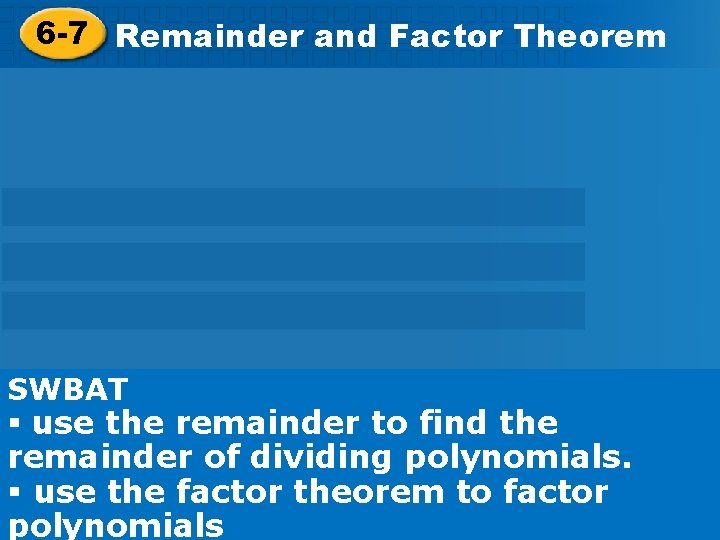 6-7 Remainder and Factor Theorem

SWBAT

• use the remainder to find the remainder of dividing polynomials.

• use the factor theorem to factor polynomials